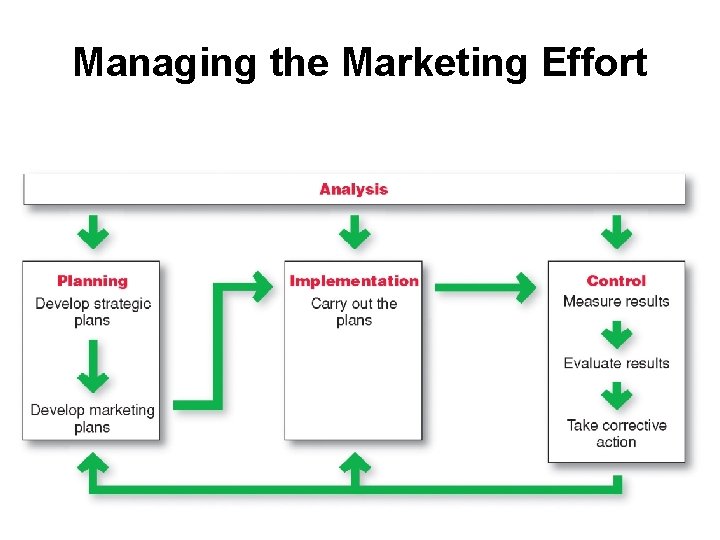 Managing the Marketing Effort

Analysis

Planning
Develop strategic plans

Develop marketing plans

Implementation
Carry out the plans

Control
Measure results

Evaluate results

Take corrective action